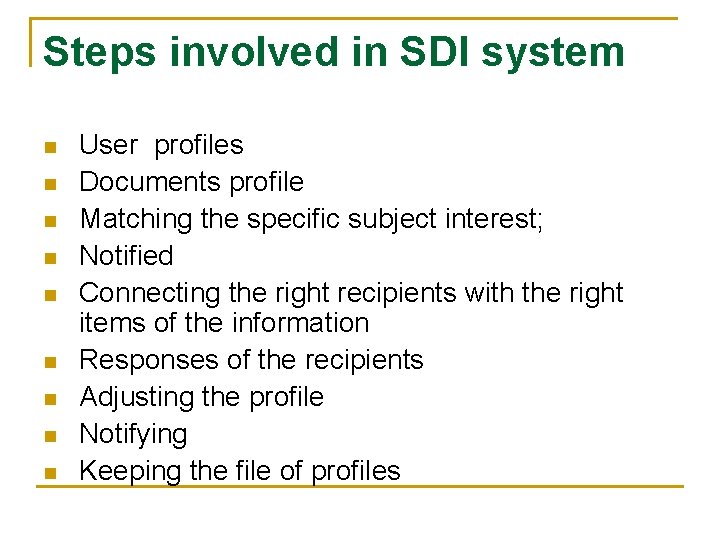 Steps involved in SDI system

- User profiles
- Documents profile
- Matching the specific subject interest;
- Notified
- Connecting the right recipients with the right items of the information
- Responses of the recipients
- Adjusting the profile
- Notifying
- Keeping the file of profiles